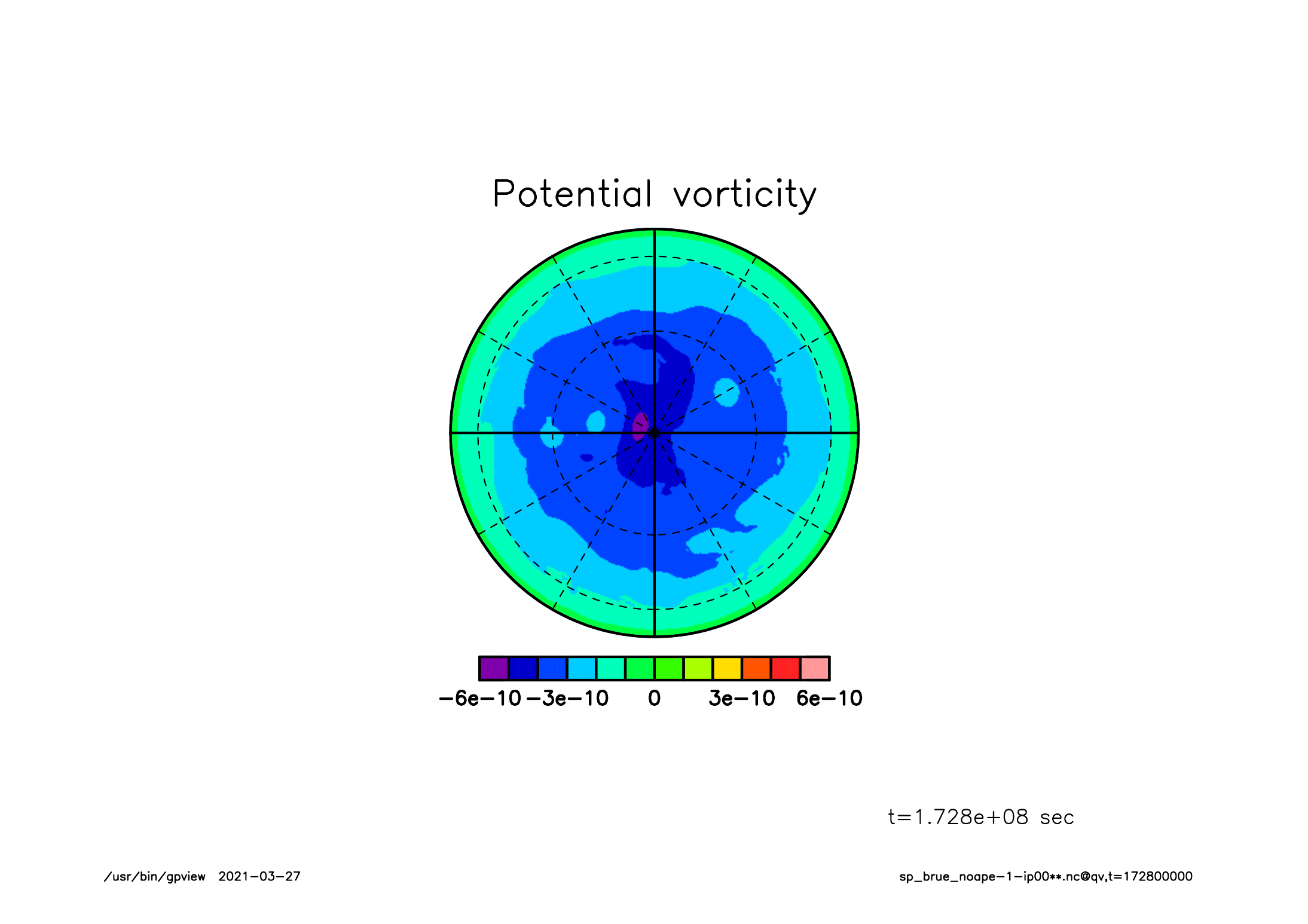 Potential vorticity

−6e−10 −3e−10 0 3e−10 6e−10

t=1.728e+08 sec

/usr/bin/gpview 2021−03−27

sp_brue_noape−1−ip00**.nc@qv,t=172800000